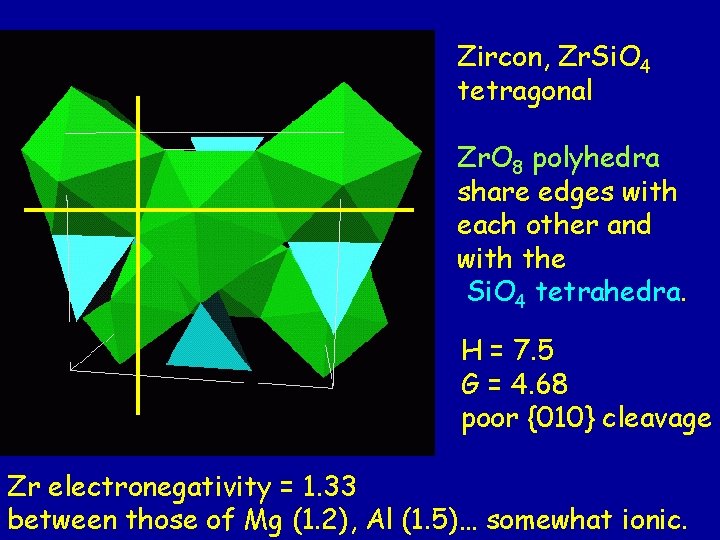 Zircon, $ZrSiO_4$
tetragonal

$ZrO_8$ polyhedra share edges with each other and with the $SiO_4$ tetrahedra.

H = 7.5
G = 4.68
poor {010} cleavage

Zr electronegativity = 1.33
between those of Mg (1.2), Al (1.5)... somewhat ionic.